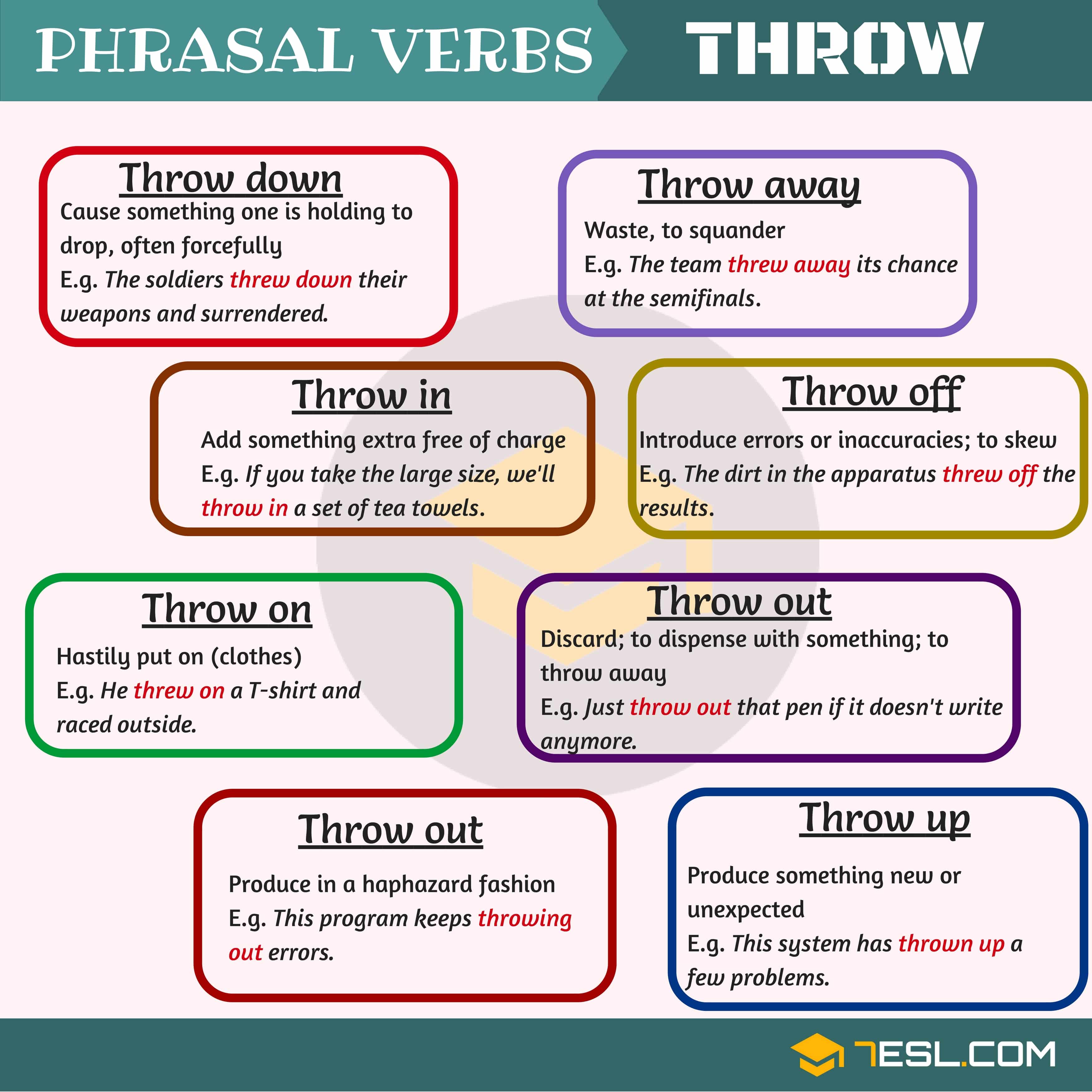 PHRASAL VERBS THROW

Throw down
Cause something one is holding to drop, often forcefully
E.g. The soldiers threw down their weapons and surrendered.

Throw away
Waste, to squander
E.g. The team threw away its chance at the semifinals.

Throw in
Add something extra free of charge
E.g. If you take the large size, we'll throw in a set of tea towels.

Throw off
Introduce errors or inaccuracies; to skew
E.g. The dirt in the apparatus threw off the results.

Throw on
Hastily put on (clothes)
E.g. He threw on a T-shirt and raced outside.

Throw out
Discard; to dispense with something; to throw away
E.g. Just throw out that pen if it doesn't write anymore.

Throw out
Produce in a haphazard fashion
E.g. This program keeps throwing out errors.

Throw up
Produce something new or unexpected
E.g. This system has thrown up a few problems.

7ESL.COM